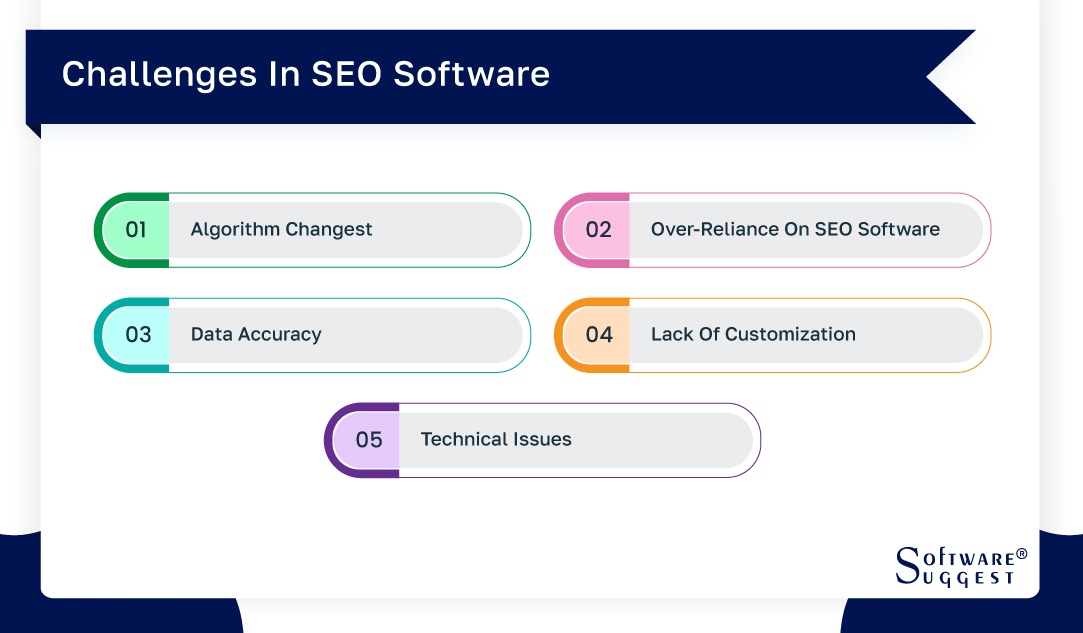 Challenges In SEO Software

01 Algorithm Changest

02 Over-Reliance On SEO Software

03 Data Accuracy

04 Lack Of Customization

05 Technical Issues

SOFTWARE® SUGGEST